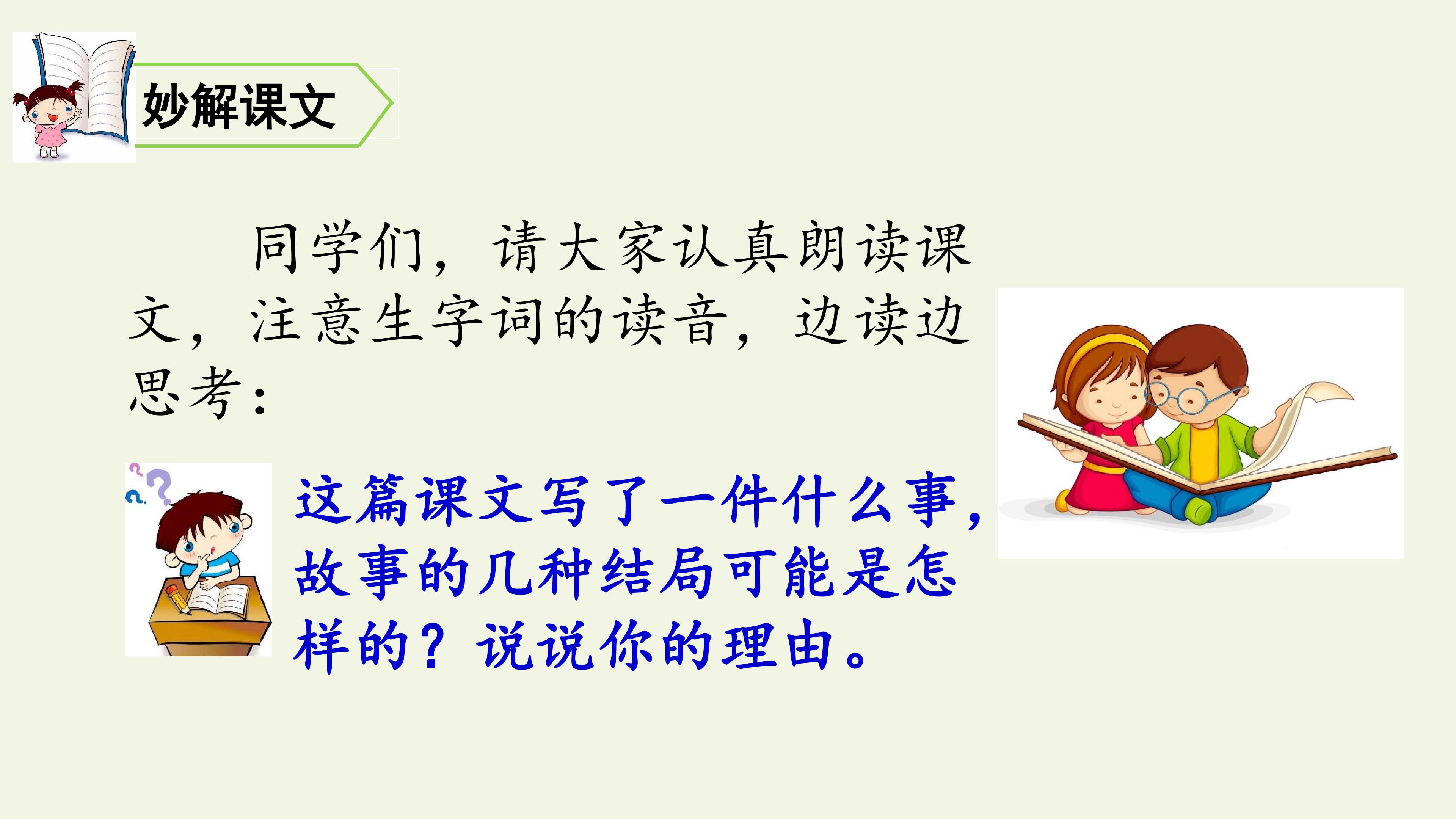 妙解课文

同学们，请大家认真朗读课文，注意生字词的读音，边读边思考：

这篇课文写了一件什么事，故事的几种结局可能是怎样的？说说你的理由。